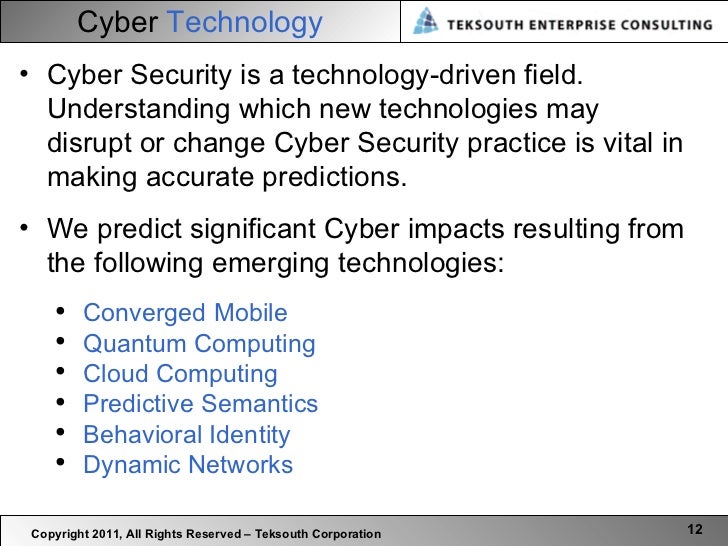 Cyber Technology

TEKSOUTH ENTERPRISE CONSULTING

• Cyber Security is a technology-driven field. Understanding which new technologies may disrupt or change Cyber Security practice is vital in making accurate predictions.

• We predict significant Cyber impacts resulting from the following emerging technologies:

• Converged Mobile
• Quantum Computing
• Cloud Computing
• Predictive Semantics
• Behavioral Identity
• Dynamic Networks

Copyright 2011, All Rights Reserved – Teksouth Corporation

12